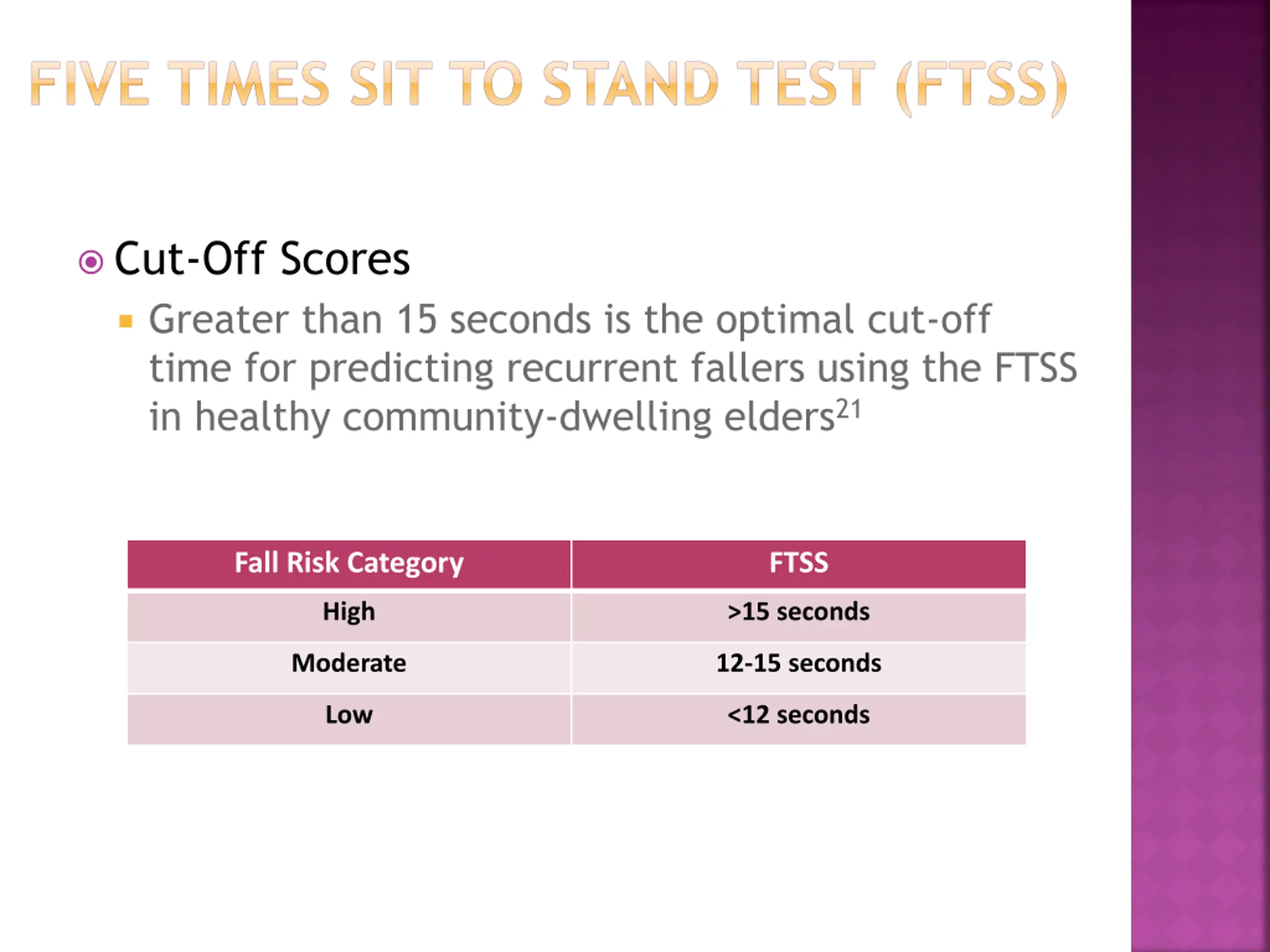 FIVE TIMES SIT TO STAND TEST (FTSS)

Cut-Off Scores

Greater than 15 seconds is the optimal cut-off time for predicting recurrent fallers using the FTSS in healthy community-dwelling elders$^{21}$

| Fall Risk Category | FTSS |
|---|---|
| High | >15 seconds |
| Moderate | 12-15 seconds |
| Low | <12 seconds |